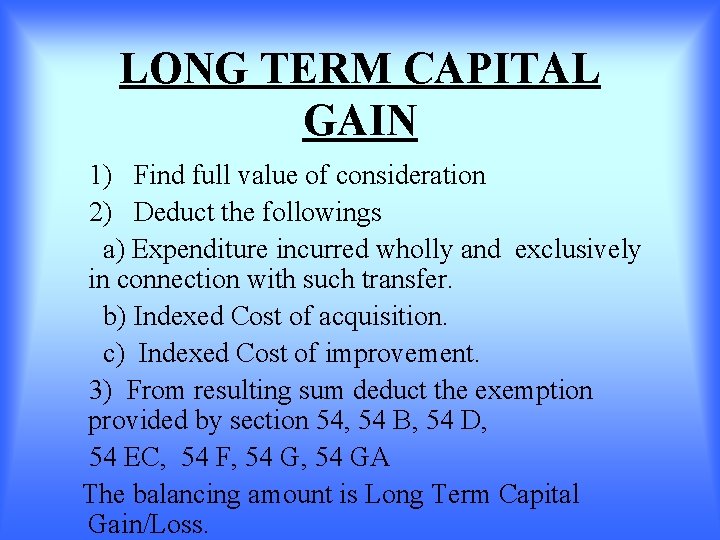 LONG TERM CAPITAL GAIN

1) Find full value of consideration

2) Deduct the followings

a) Expenditure incurred wholly and exclusively in connection with such transfer.

b) Indexed Cost of acquisition.

c) Indexed Cost of improvement.

3) From resulting sum deduct the exemption provided by section 54, 54 B, 54 D,

54 EC, 54 F, 54 G, 54 GA

The balancing amount is Long Term Capital Gain/Loss.